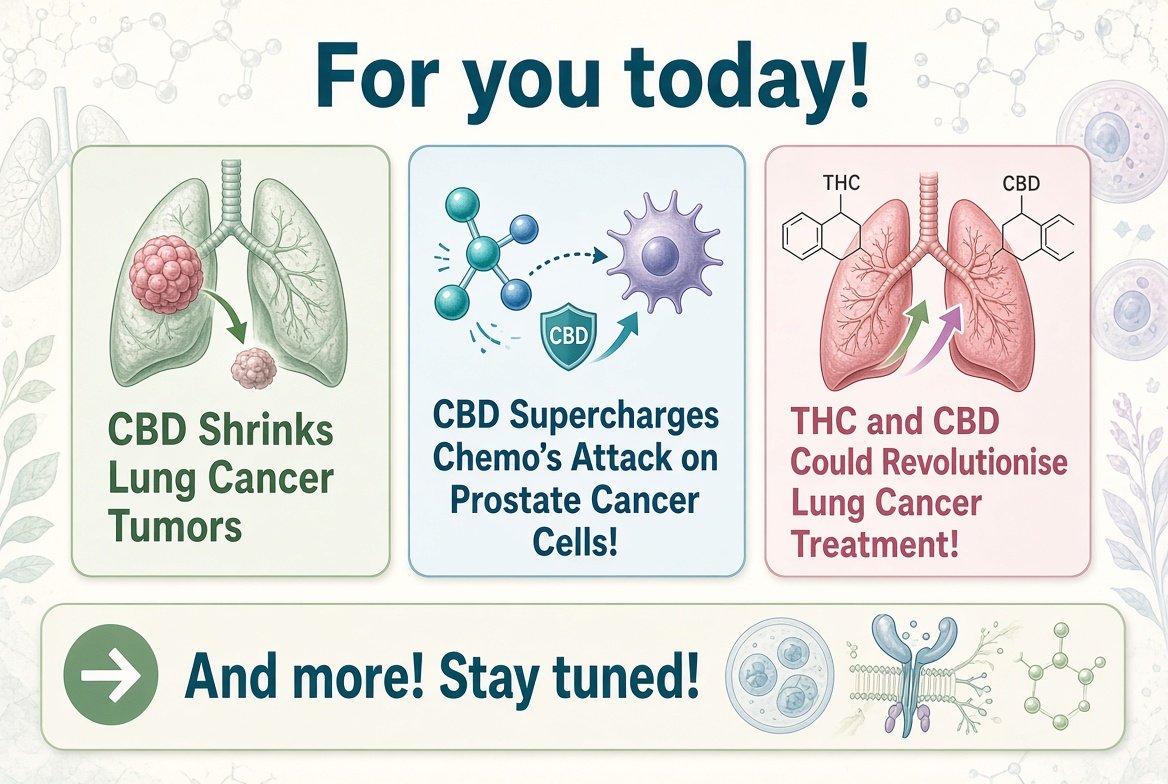 For you today!

CBD Shrinks Lung Cancer Tumors

CBD

CBD Supercharges Chemo's Attack on Prostate Cancer Cells!

THC

CBD

THC and CBD Could Revolutionise Lung Cancer Treatment!

And more! Stay tuned!